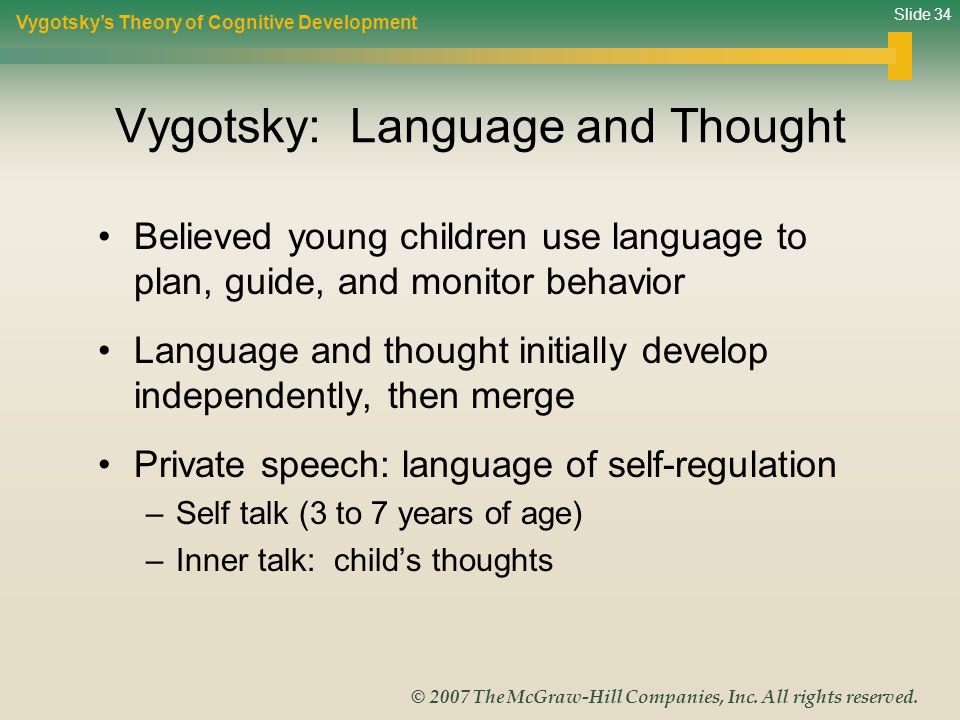 Vygotsky's Theory of Cognitive Development

Slide 34

Vygotsky: Language and Thought

• Believed young children use language to plan, guide, and monitor behavior

• Language and thought initially develop independently, then merge

• Private speech: language of self-regulation
– Self talk (3 to 7 years of age)
– Inner talk: child's thoughts

© 2007 The McGraw-Hill Companies, Inc. All rights reserved.